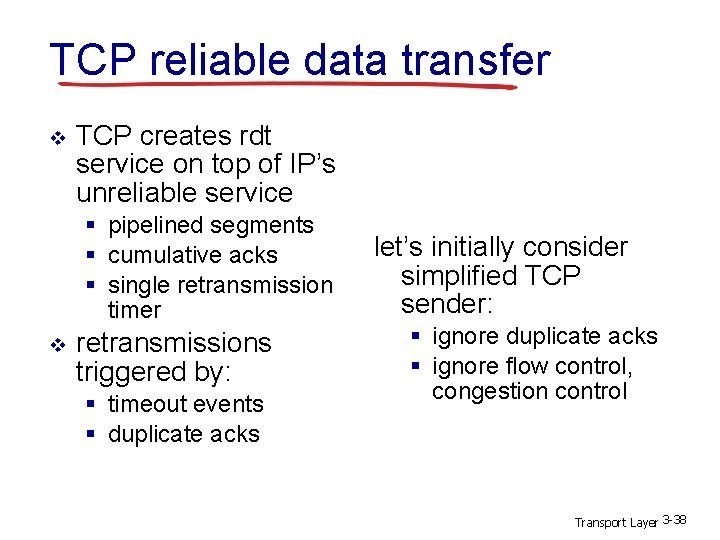 TCP reliable data transfer

❖ TCP creates rdt service on top of IP's unreliable service
▪ pipelined segments
▪ cumulative acks
▪ single retransmission timer

❖ retransmissions triggered by:
▪ timeout events
▪ duplicate acks

let's initially consider simplified TCP sender:
▪ ignore duplicate acks
▪ ignore flow control, congestion control

Transport Layer 3-38